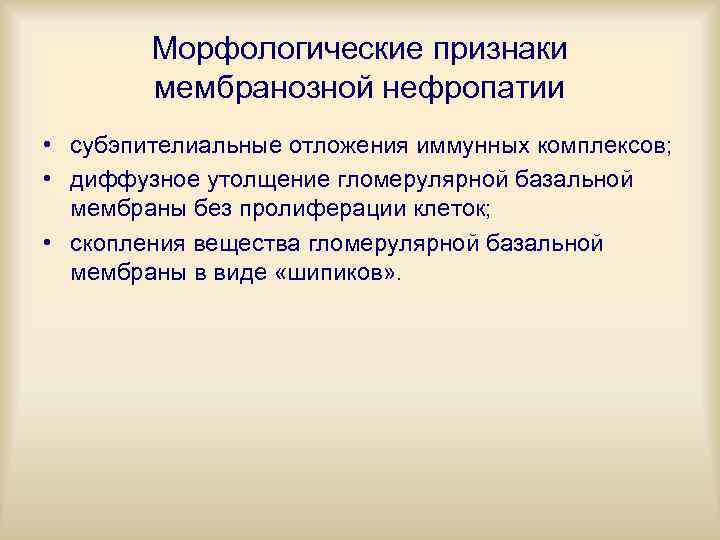 Морфологические признаки мембранозной нефропатии

• субэпителиальные отложения иммунных комплексов;
• диффузное утолщение гломерулярной базальной мембраны без пролиферации клеток;
• скопления вещества гломерулярной базальной мембраны в виде «шипиков».